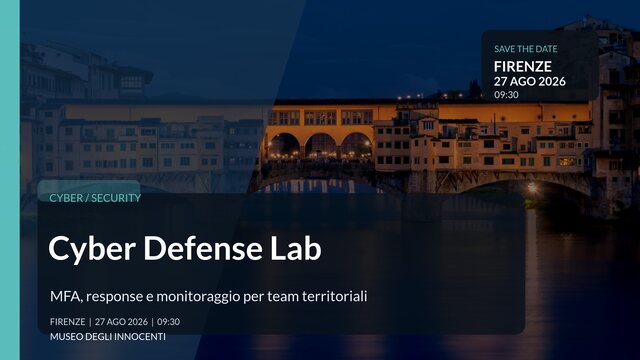 SAVE THE DATE
FIRENZE
27 AGO 2026
09:30

CYBER / SECURITY

Cyber Defense Lab

MFA, response e monitoraggio per team territoriali

FIRENZE | 27 AGO 2026 | 09:30
MUSEO DEGLI INNOCENTI